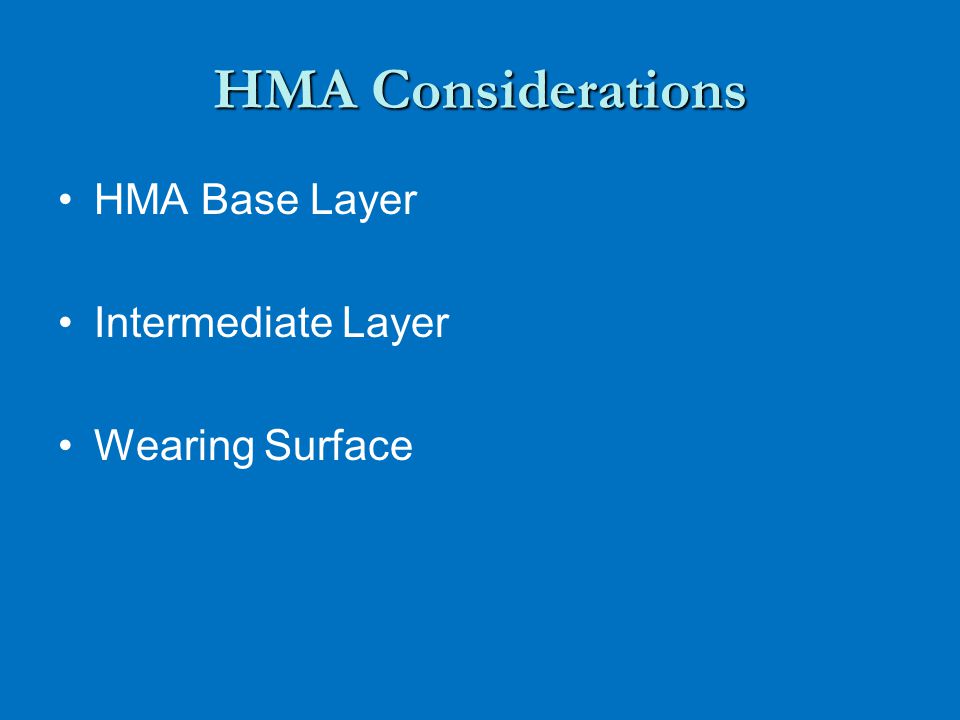 HMA Considerations

• HMA Base Layer

• Intermediate Layer

• Wearing Surface